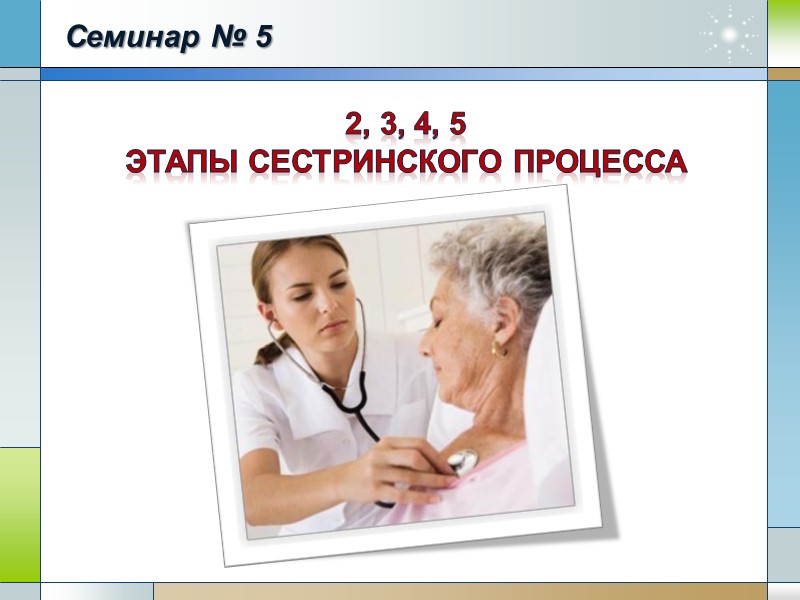 Семинар № 5

2, 3, 4, 5
ЭТАПЫ СЕСТРИНСКОГО ПРОЦЕССА